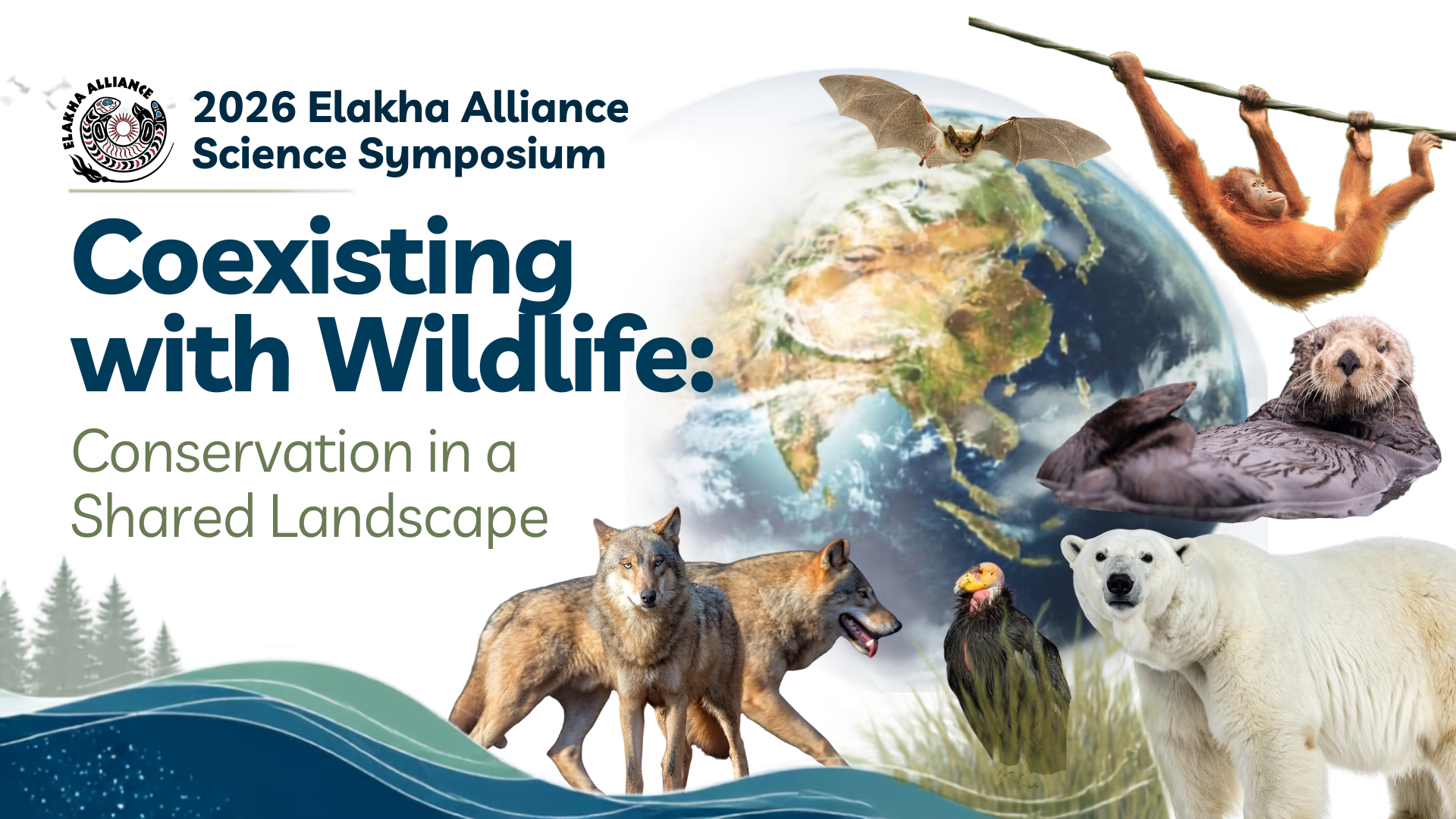 ELAKHA ALLIANCE

2026 Elakha Alliance
Science Symposium

Coexisting with Wildlife:

Conservation in a Shared Landscape